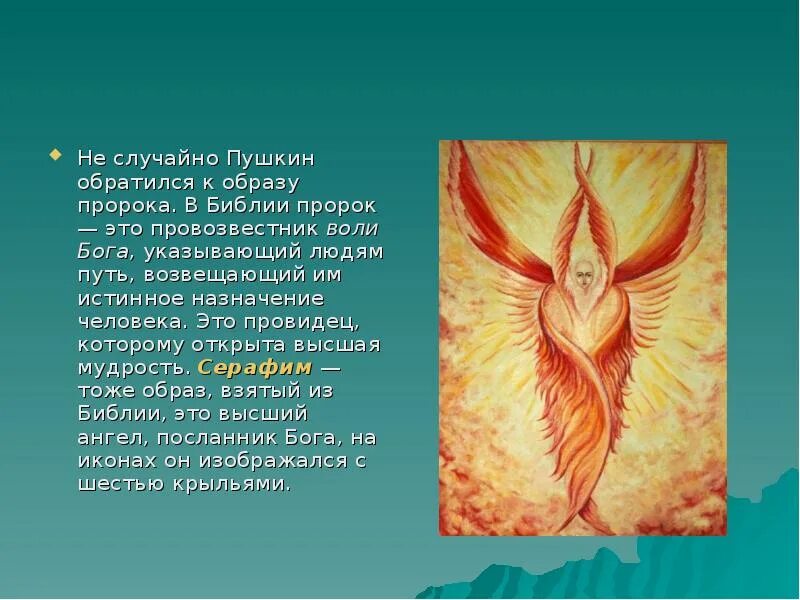 Не случайно Пушкин обратился к образу пророка. В Библии пророк — это провозвестник воли Бога, указывающий людям путь, возвещающий им истинное назначение человека. Это провидец, которому открыта высшая мудрость. Серафим — тоже образ, взятый из Библии, это высший ангел, посланник Бога, на иконах он изображался с шестью крыльями.